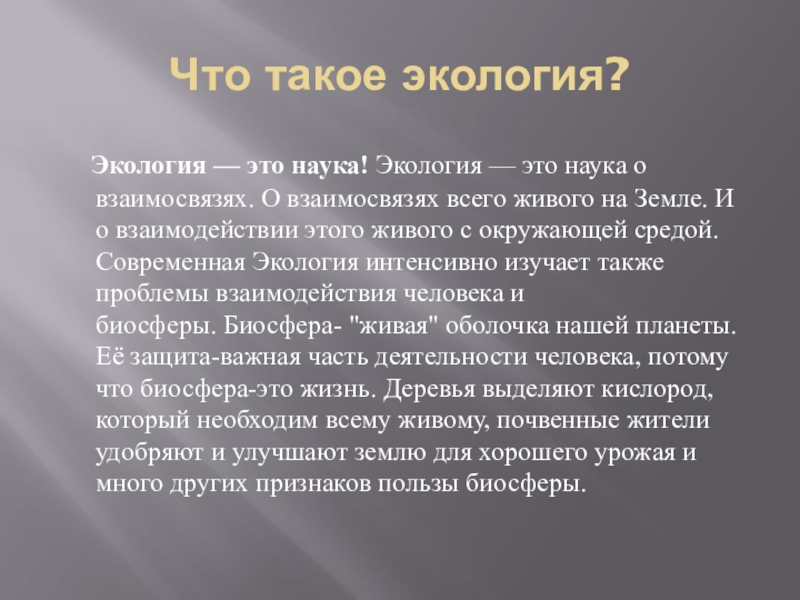 Что такое экология?

Экология — это наука! Экология — это наука о взаимосвязях. О взаимосвязях всего живого на Земле. И о взаимодействии этого живого с окружающей средой. Современная Экология интенсивно изучает также проблемы взаимодействия человека и биосферы. Биосфера- "живая" оболочка нашей планеты. Её защита-важная часть деятельности человека, потому что биосфера-это жизнь. Деревья выделяют кислород, который необходим всему живому, почвенные жители удобряют и улучшают землю для хорошего урожая и много других признаков пользы биосферы.